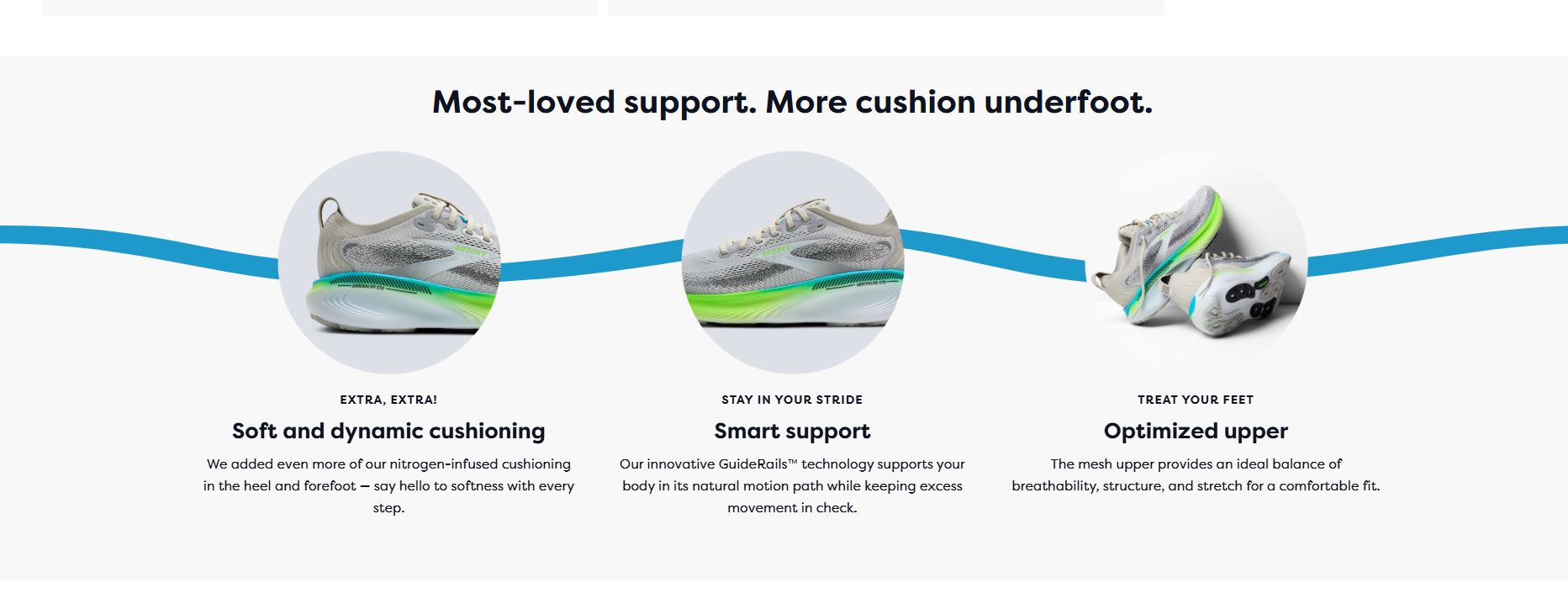 Most-loved support. More cushion underfoot.

EXTRA, EXTRA!

Soft and dynamic cushioning

We added even more of our nitrogen-infused cushioning in the heel and forefoot — say hello to softness with every step.

STAY IN YOUR STRIDE

Smart support

Our innovative GuideRails™ technology supports your body in its natural motion path while keeping excess movement in check.

TREAT YOUR FEET

Optimized upper

The mesh upper provides an ideal balance of breathability, structure, and stretch for a comfortable fit.